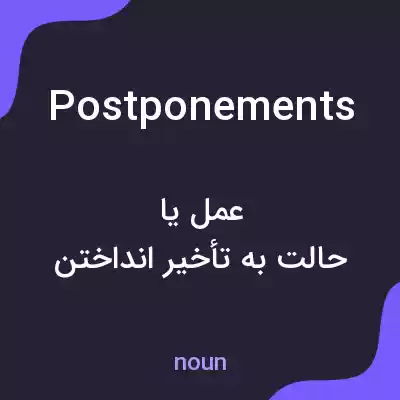 Postponements

عمل یا
حالت به تأخیر انداختن

noun